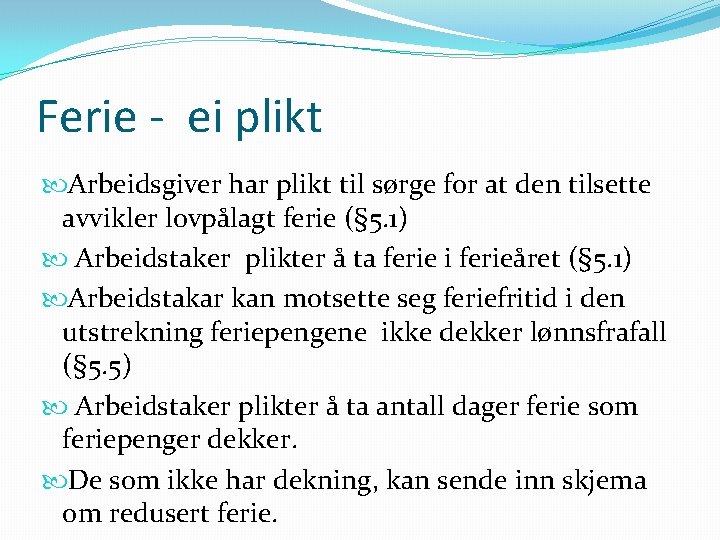 Ferie - ei plikt

Arbeidsgiver har plikt til sørge for at den tilsette avvikler lovpålagt ferie (§5.1)

Arbeidstaker plikter å ta ferie i ferieåret (§5.1)

Arbeidstakar kan motsette seg feriefritid i den utstrekning feriepengene ikke dekker lønnsfrafall (§5.5)

Arbeidstaker plikter å ta antall dager ferie som feriepenger dekker.

De som ikke har dekning, kan sende inn skjema om redusert ferie.